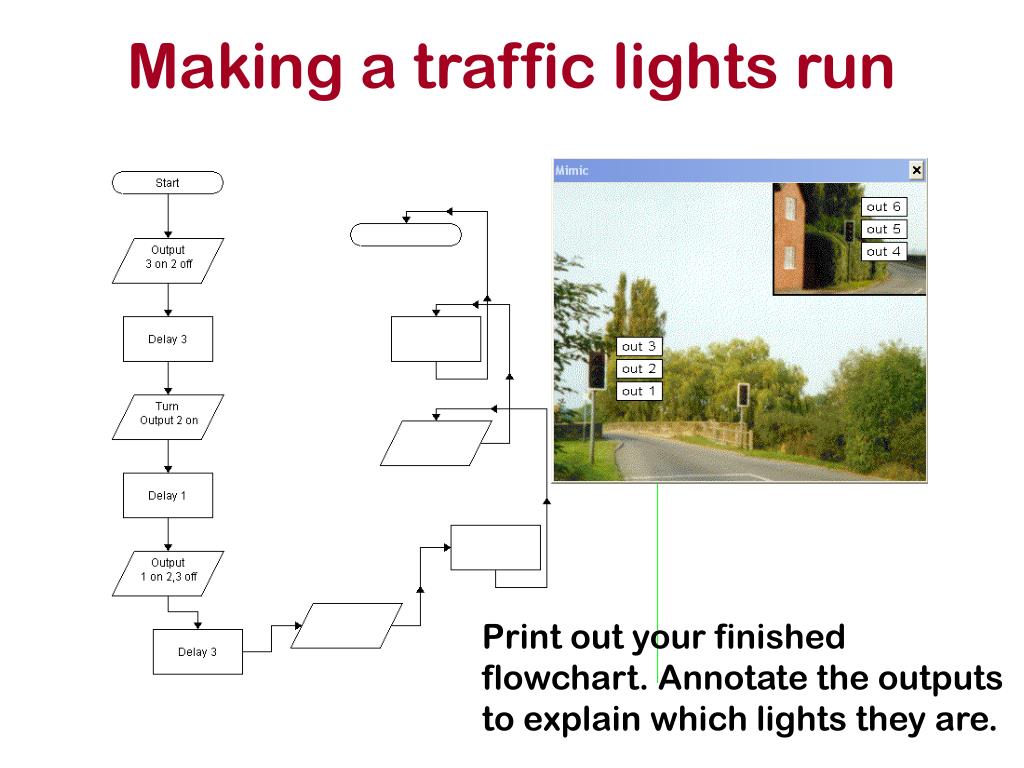 Making a traffic lights run

Start

Output 3 on 2 off

Delay 3

Turn Output 2 on

Delay 1

Output 1 on 2,3 off

Delay 3

Mimic

out 6
out 5
out 4

out 3
out 2
out 1

Print out your finished flowchart. Annotate the outputs to explain which lights they are.